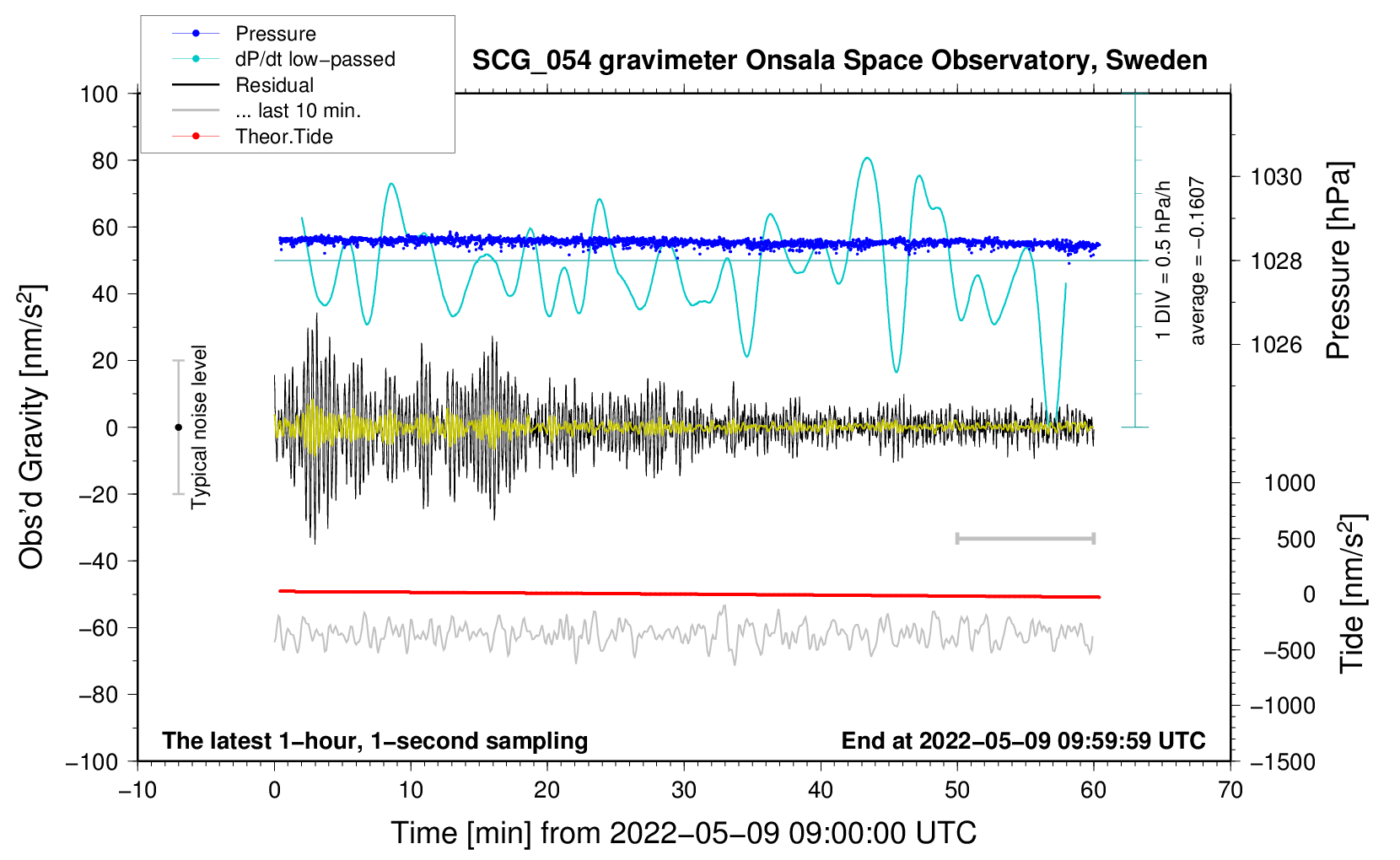 Pressure
dP/dt low−passed
Residual
... last 10 min.
Theor.Tide

SCG_054 gravimeter Onsala Space Observatory, Sweden

100
80
60
40
20
0
−20
−40
−60
−80
−100

Obs'd Gravity [nm/s$^2$]

Typical noise level

1 DIV = 0.5 hPa/h
average = −0.1607

1030
1028
1026

Pressure [hPa]

1000
500
0
−500
−1000
−1500

Tide [nm/s$^2$]

The latest 1−hour, 1−second sampling

End at 2022−05−09 09:59:59 UTC

−10
0
10
20
30
40
50
60
70

Time [min] from 2022−05−09 09:00:00 UTC